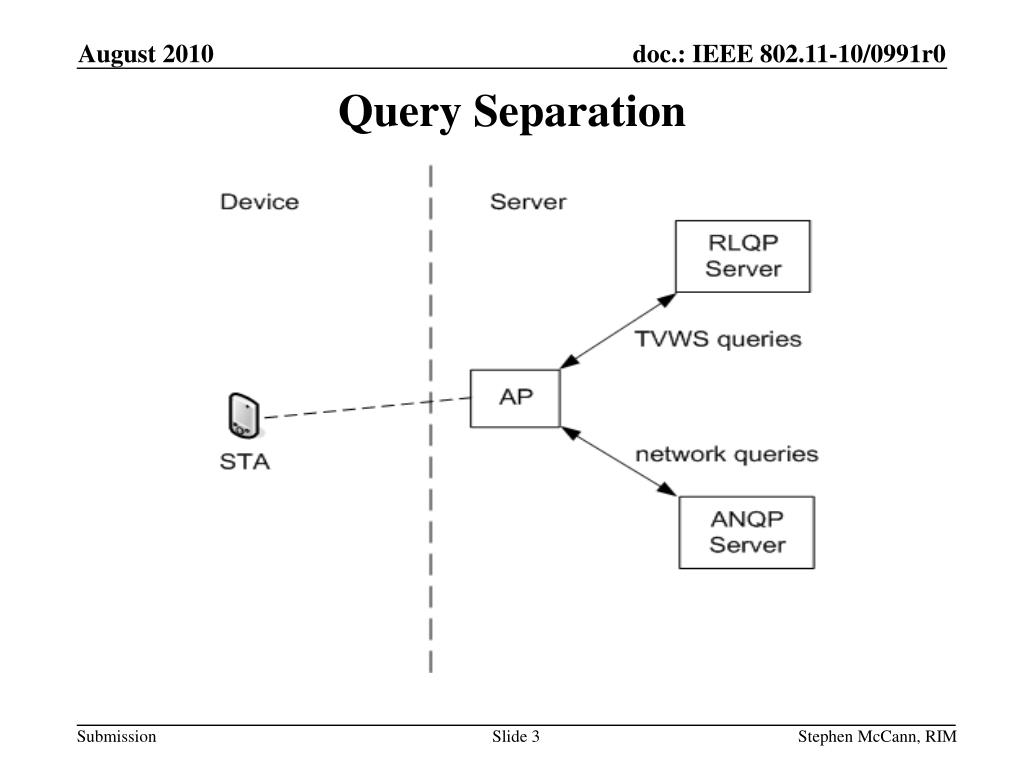 August 2010

doc.: IEEE 802.11-10/0991r0

Query Separation

Device

Server

RLQP Server

TVWS queries

AP

STA

network queries

ANQP Server

Submission

Slide 3

Stephen McCann, RIM